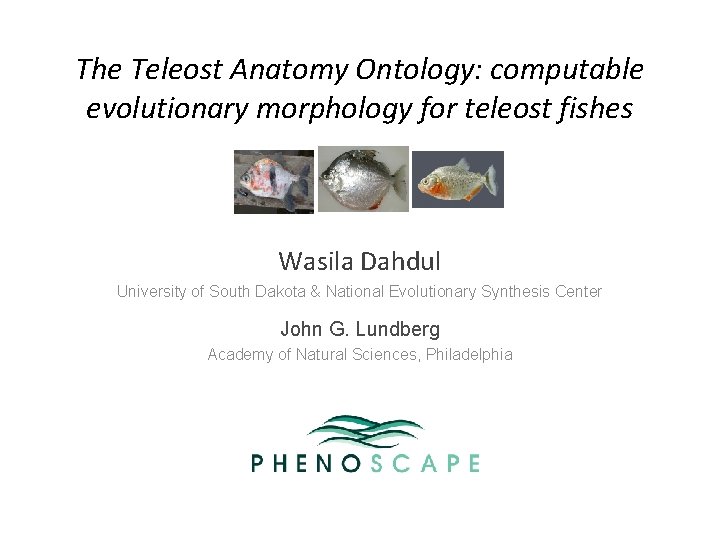 The Teleost Anatomy Ontology: computable evolutionary morphology for teleost fishes

Wasila Dahdul

University of South Dakota & National Evolutionary Synthesis Center

John G. Lundberg

Academy of Natural Sciences, Philadelphia

PHENOSCAPE